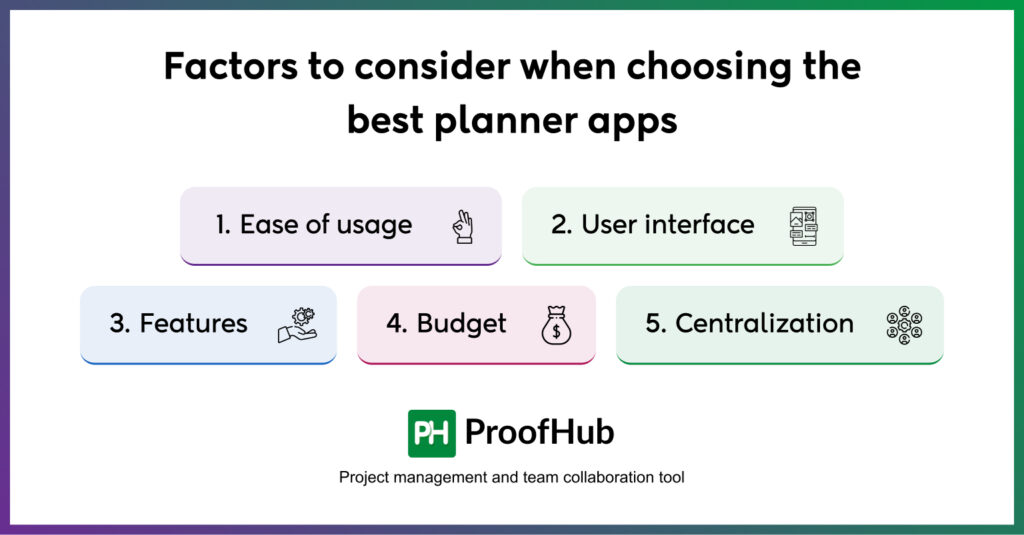 Factors to consider when choosing the best planner apps

1. Ease of usage

2. User interface

3. Features

4. Budget

5. Centralization

PH ProofHub

Project management and team collaboration tool